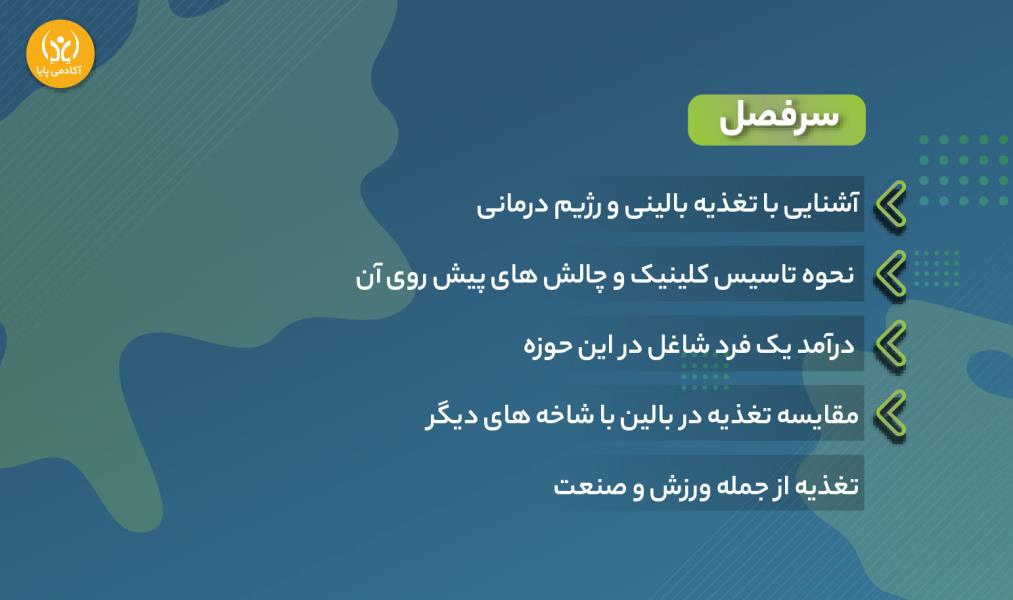 آکادمی پایا

سرفصل

آشنایی با تغذیه بالینی و رژیم درمانی

نحوه تاسیس کلینیک و چالش های پیش روی آن

درآمد یک فرد شاغل در این حوزه

مقایسه تغذیه در بالین با شاخه های دیگر

تغذیه از جمله ورزش و صنعت